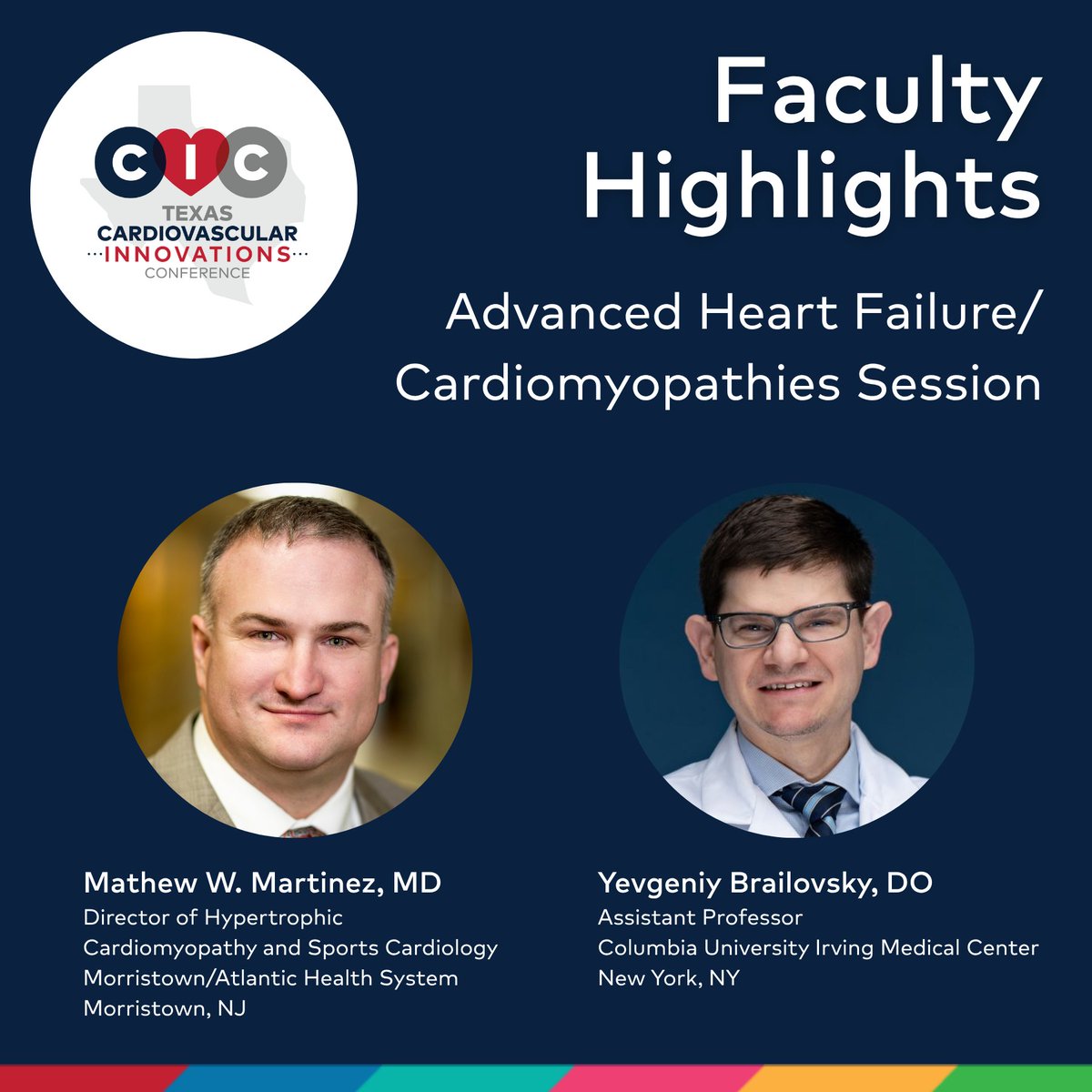 CIC
TEXAS
CARDIOVASCULAR
INNOVATIONS
CONFERENCE

Faculty Highlights

Advanced Heart Failure/ Cardiomyopathies Session

Mathew W. Martinez, MD
Director of Hypertrophic Cardiomyopathy and Sports Cardiology
Morristown/Atlantic Health System
Morristown, NJ

Yevgeniy Brailovsky, DO
Assistant Professor
Columbia University Irving Medical Center
New York, NY